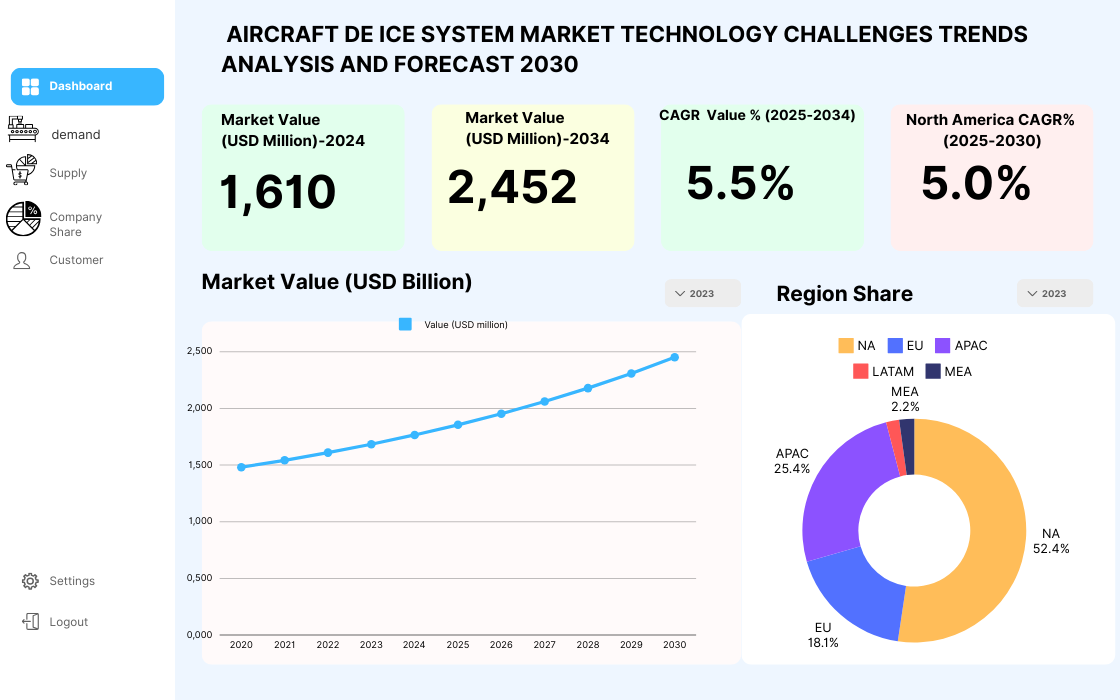 Dashboard

demand

Supply

Company Share

Customer

Settings

Logout

AIRCRAFT DE ICE SYSTEM MARKET TECHNOLOGY CHALLENGES TRENDS ANALYSIS AND FORECAST 2030

Market Value (USD Million)-2024

1,610

Market Value (USD Million)-2034

2,452

CAGR Value % (2025-2034)

5.5%

North America CAGR% (2025-2030)

5.0%

Market Value (USD Billion)

2023

Value (USD million)

2,500
2,000
1,500
1,000
0,500
0,000

2020 2021 2022 2023 2024 2025 2026 2027 2028 2029 2030

Region Share

2023

NA EU APAC LATAM MEA

MEA 2.2%

APAC 25.4%

NA 52.4%

EU 18.1%